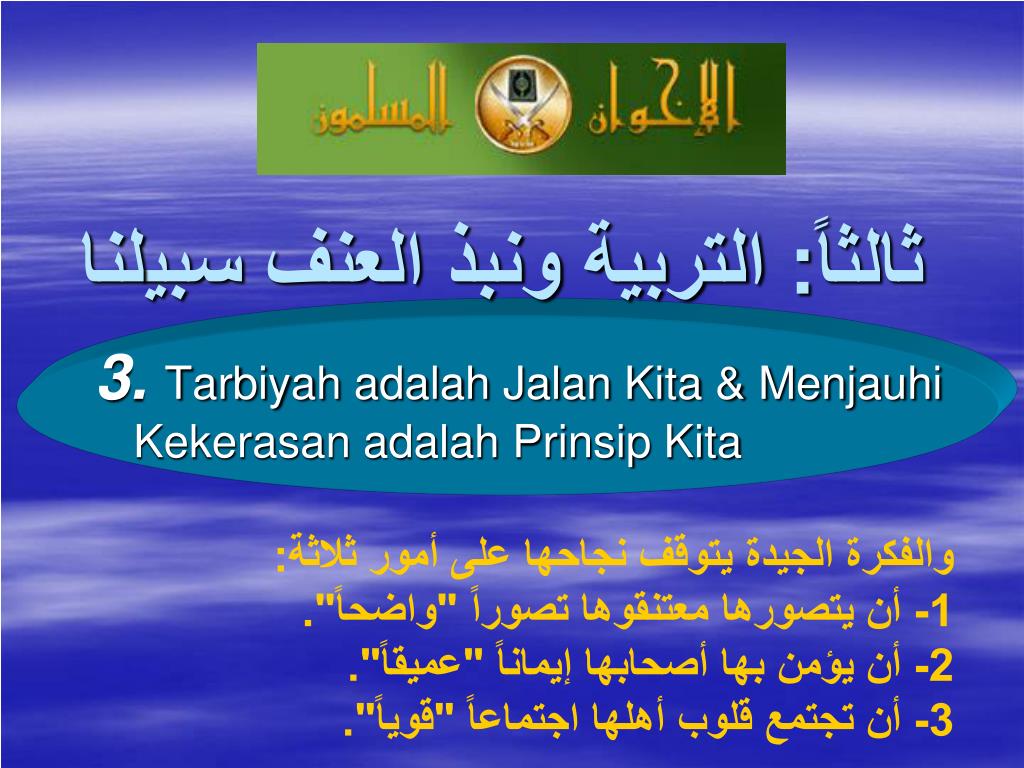 الإخوان المسلمون

ثالثاً: التربية ونبذ العنف سبيلنا

3. Tarbiyah adalah Jalan Kita & Menjauhi Kekerasan adalah Prinsip Kita

والفكرة الجيدة يتوقف نجاحها على أمور ثلاثة:
1- أن يتصورها معتنقوها تصوراً "واضحاً".
2- أن يؤمن بها أصحابها إيماناً "عميقاً".
3- أن تجتمع قلوب أهلها اجتماعاً "قوياً".